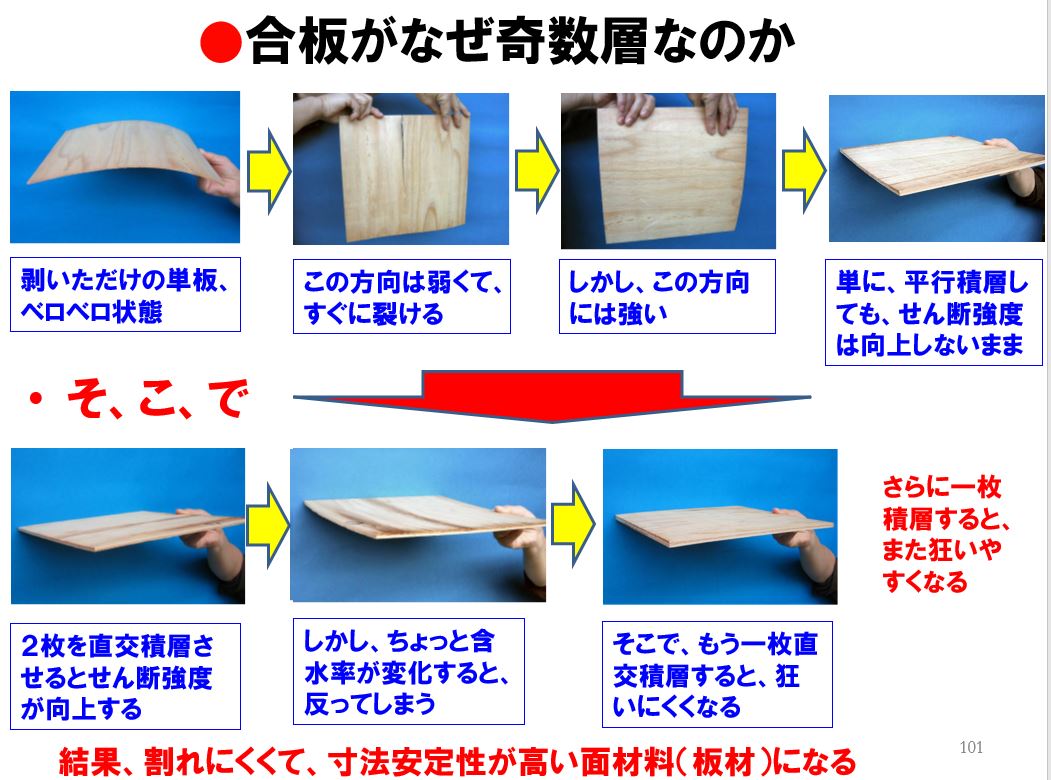 ●合板がなぜ奇数層なのか

剥いただけの単板、ベロベロ状態

この方向は弱くて、すぐに裂ける

しかし、この方向には強い

単に、平行積層しても、せん断強度は向上しないまま

・そ、こ、で

2枚を直交積層させるとせん断強度が向上する

しかし、ちょっと含水率が変化すると、反ってしまう

そこで、もう一枚直交積層すると、狂いにくくなる

さらに一枚積層すると、また狂いやすくなる

結果、割れにくくて、寸法安定性が高い面材料(板材)になる

101